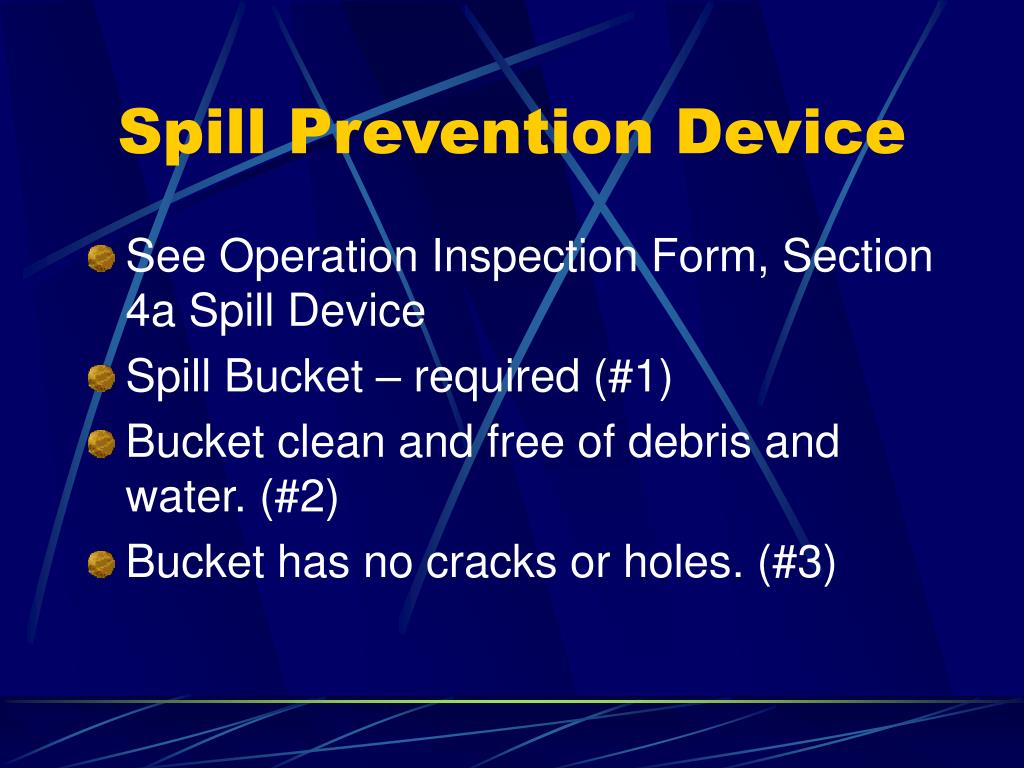 Spill Prevention Device

See Operation Inspection Form, Section 4a Spill Device

Spill Bucket – required (#1)

Bucket clean and free of debris and water. (#2)

Bucket has no cracks or holes. (#3)